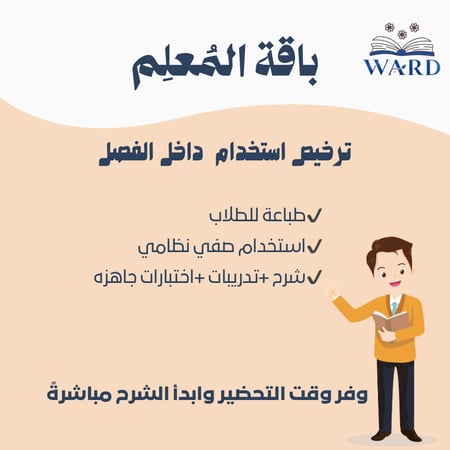 WARD

باقة المُعلِم

ترخيص استخدام داخل الفصل

✓طباعة للطلاب
✓استخدام صفي نظامي
✓شرح +تدريبات +اختبارات جاهزه

وفر وقت التحضير وابدأ الشرح مباشرةً